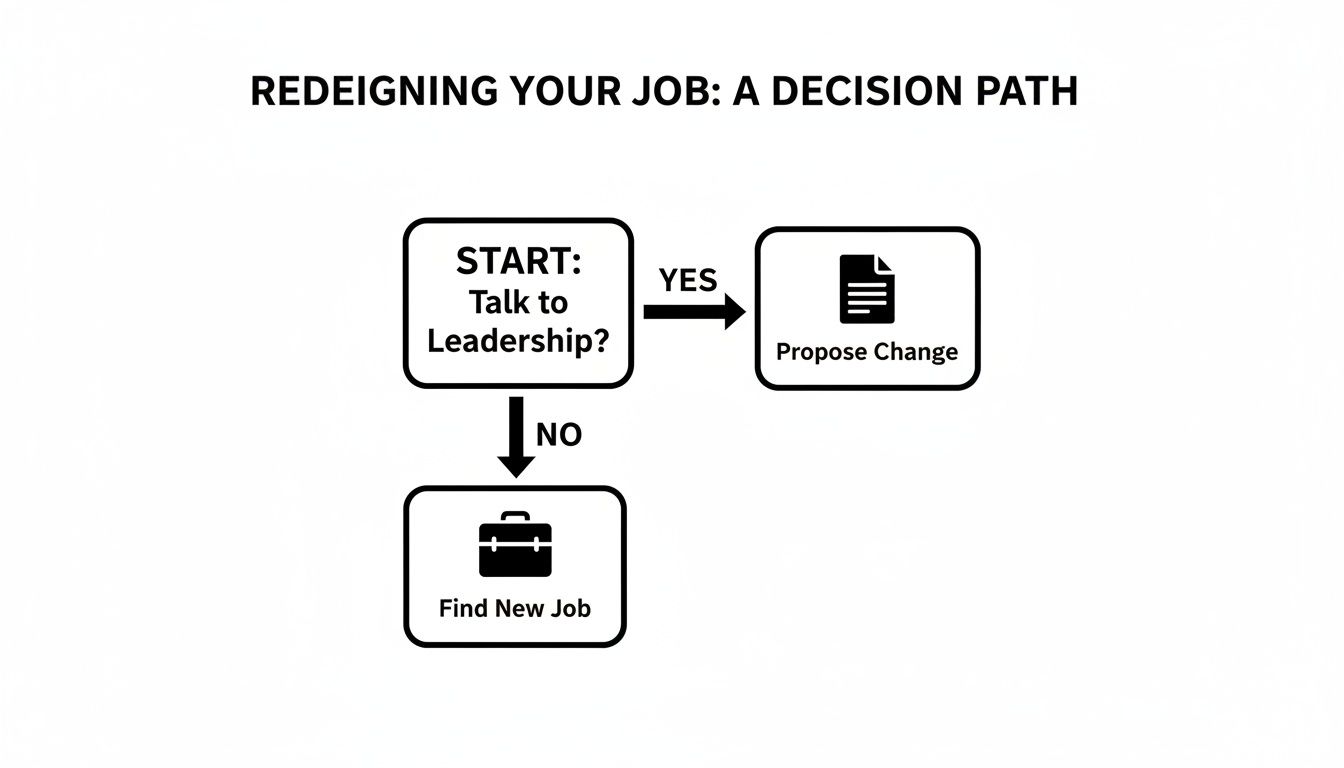 REDEIGNING YOUR JOB: A DECISION PATH

START:
Talk to
Leadership?

YES

Propose Change

NO

Find New Job